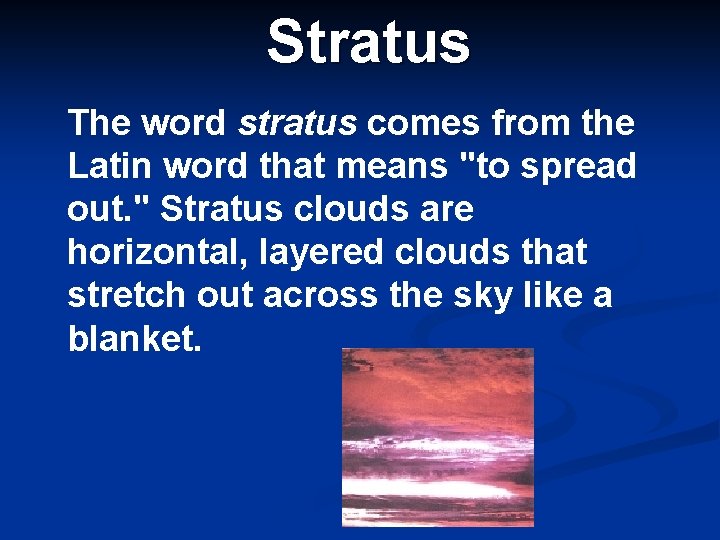 Stratus

The word stratus comes from the Latin word that means "to spread out." Stratus clouds are horizontal, layered clouds that stretch out across the sky like a blanket.